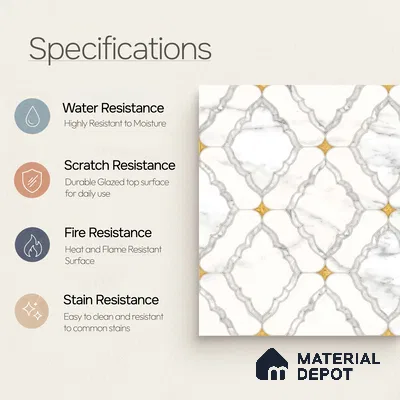 Specifications

Water Resistance
Highly Resistant to Moisture

Scratch Resistance
Durable Glazed top surface for daily use

Fire Resistance
Heat and Flame Resistant Surface

Stain Resistance
Easy to clean and resistant to common stains

MATERIAL DEPOT